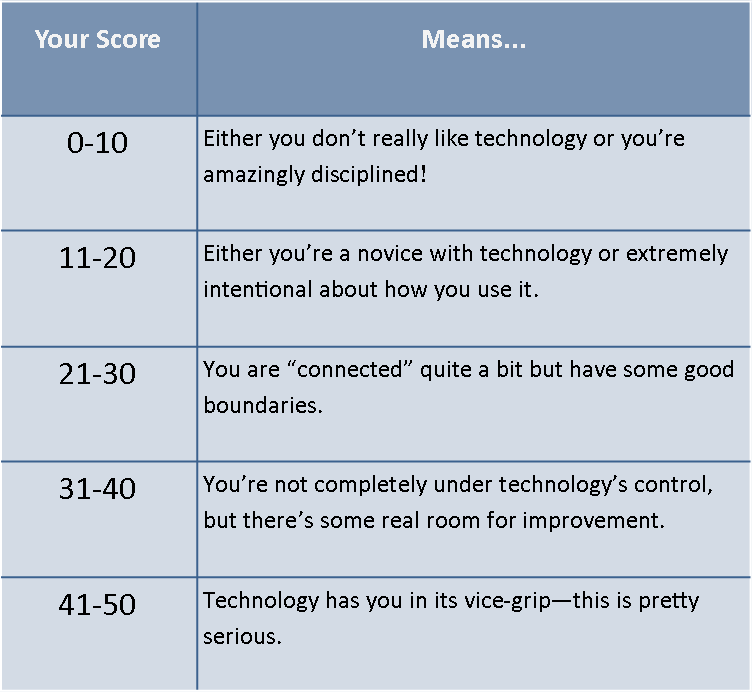 | Your Score | Means... |
|---|---|
| 0-10 | Either you don’t really like technology or you’re amazingly disciplined! |
| 11-20 | Either you’re a novice with technology or extremely intentional about how you use it. |
| 21-30 | You are “connected” quite a bit but have some good boundaries. |
| 31-40 | You’re not completely under technology’s control, but there’s some real room for improvement. |
| 41-50 | Technology has you in its vice-grip—this is pretty serious. |